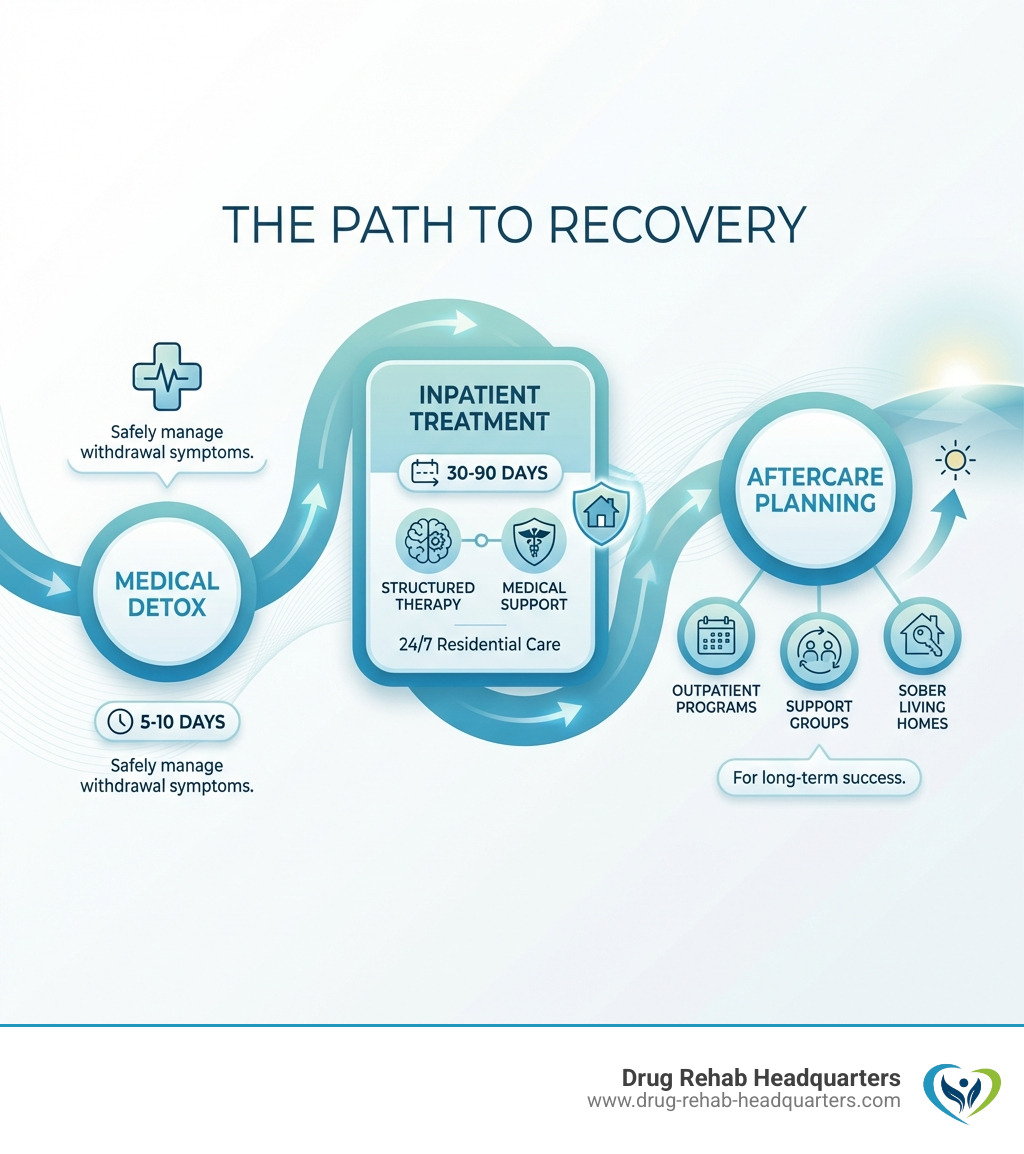 THE PATH TO RECOVERY

Safely manage withdrawal symptoms.

MEDICAL DETOX

5-10 DAYS

Safely manage withdrawal symptoms.

INPATIENT TREATMENT

30-90 DAYS

STRUCTURED THERAPY

MEDICAL SUPPORT

24/7 Residential Care

AFTERCARE PLANNING

OUTPATIENT PROGRAMS

SUPPORT GROUPS

SOBER LIVING HOMES

For long-term success.

Drug Rehab Headquarters
www.drug-rehab-headquarters.com